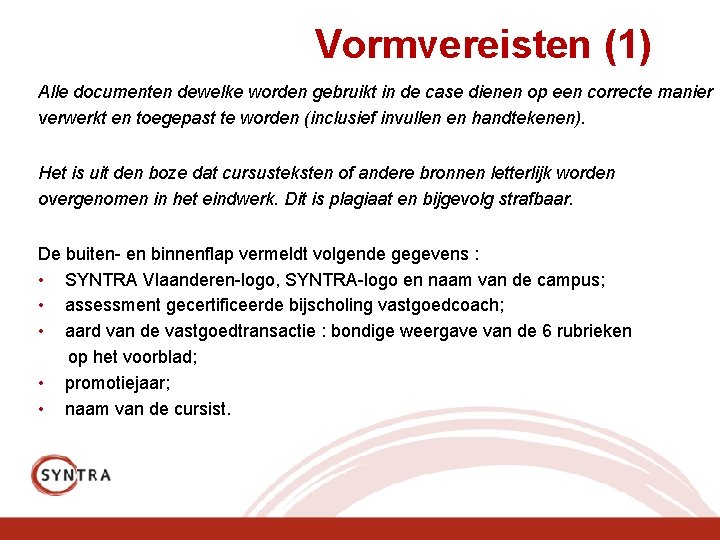 Vormvereisten (1)

Alle documenten dewelke worden gebruikt in de case dienen op een correcte manier verwerkt en toegepast te worden (inclusief invullen en handtekenen).

Het is uit den boze dat cursusteksten of andere bronnen letterlijk worden overgenomen in het eindwerk. Dit is plagiaat en bijgevolg strafbaar.

De buiten- en binnenflap vermeldt volgende gegevens :
• SYNTRA Vlaanderen-logo, SYNTRA-logo en naam van de campus;
• assessment gecertificeerde bijscholing vastgoedcoach;
• aard van de vastgoedtransactie : bondige weergave van de 6 rubrieken op het voorblad;
• promotiejaar;
• naam van de cursist.

SYNTRA